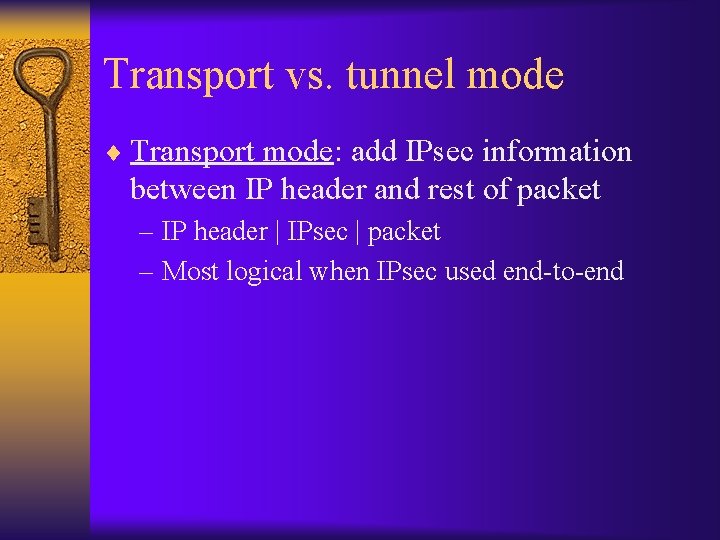 Transport vs. tunnel mode

♦ Transport mode: add IPsec information between IP header and rest of packet

– IP header | IPsec | packet

– Most logical when IPsec used end-to-end